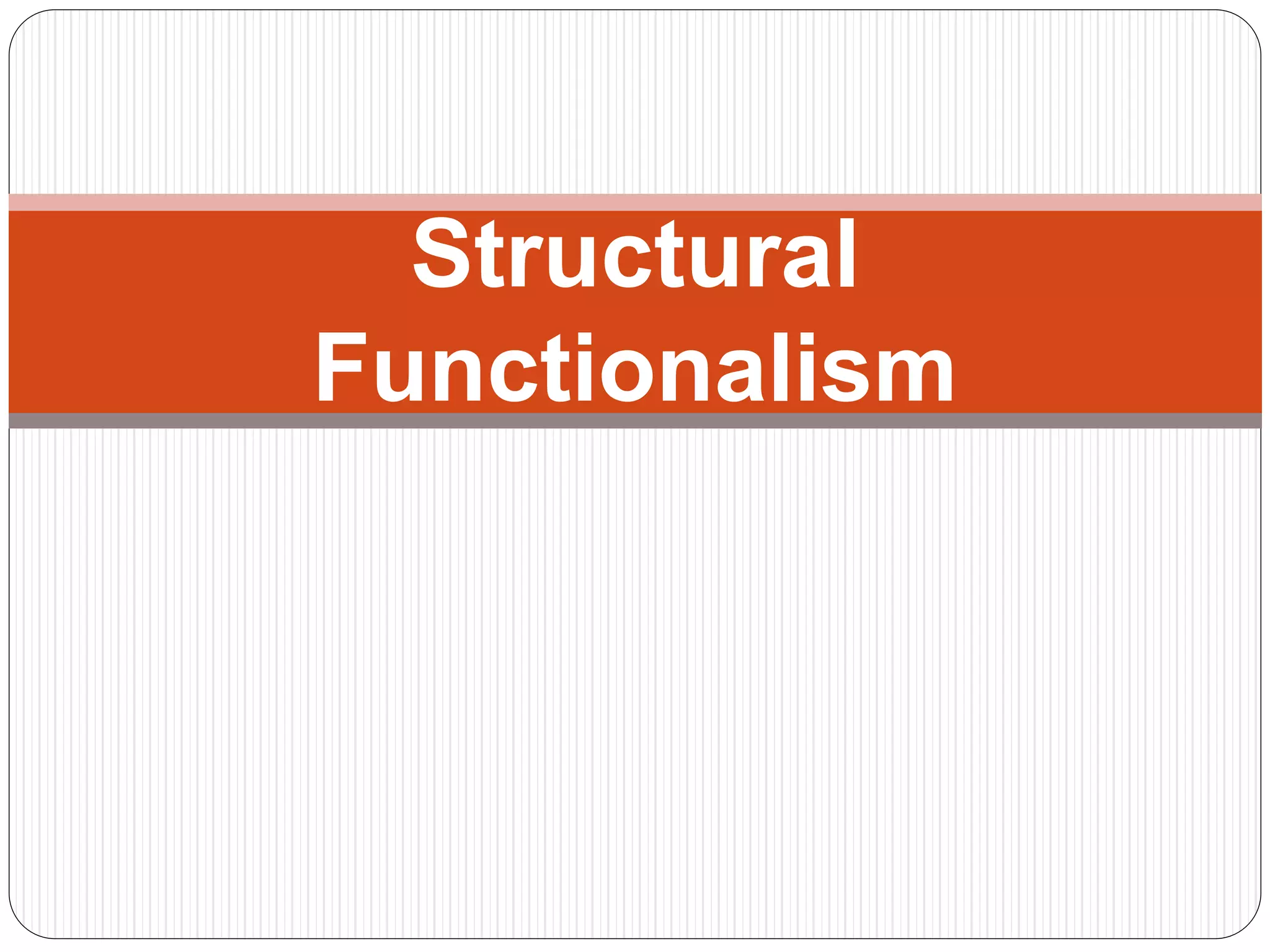 Structural Functionalism